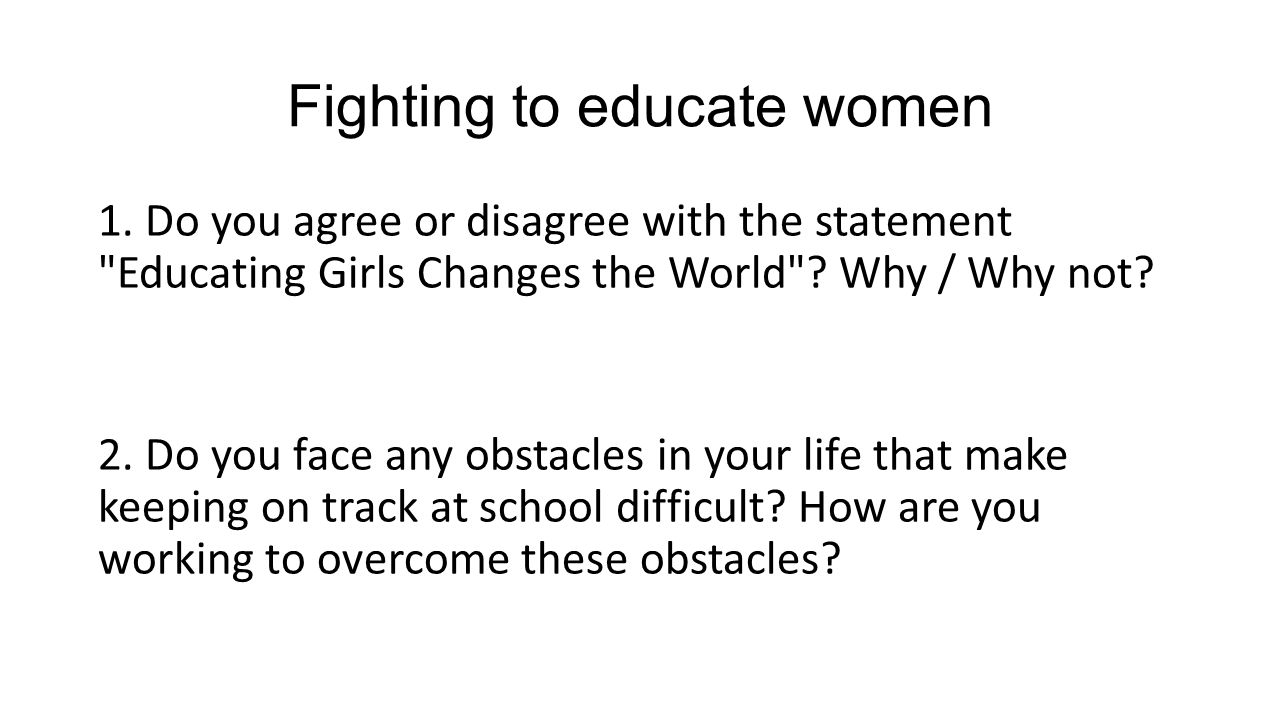 Fighting to educate women

1. Do you agree or disagree with the statement "Educating Girls Changes the World"? Why / Why not?

2. Do you face any obstacles in your life that make keeping on track at school difficult? How are you working to overcome these obstacles?